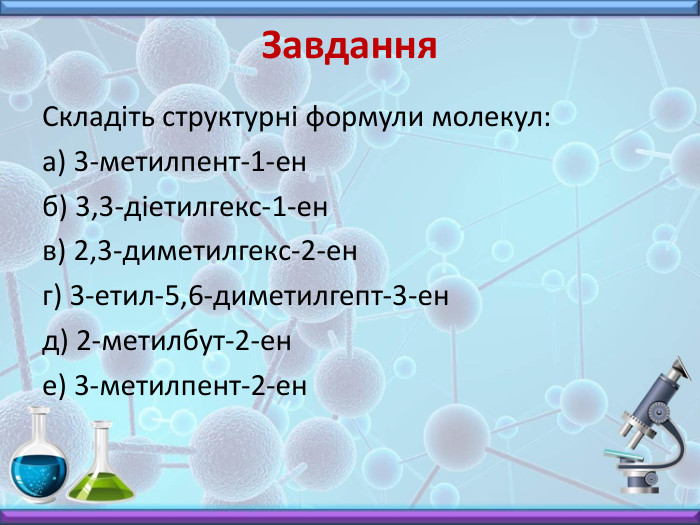 Завдання

Складіть структурні формули молекул:

а) 3-метилпент-1-ен

б) 3,3-діетилгекс-1-ен

в) 2,3-диметилгекс-2-ен

г) 3-етил-5,6-диметилгепт-3-ен

д) 2-метилбут-2-ен

е) 3-метилпент-2-ен